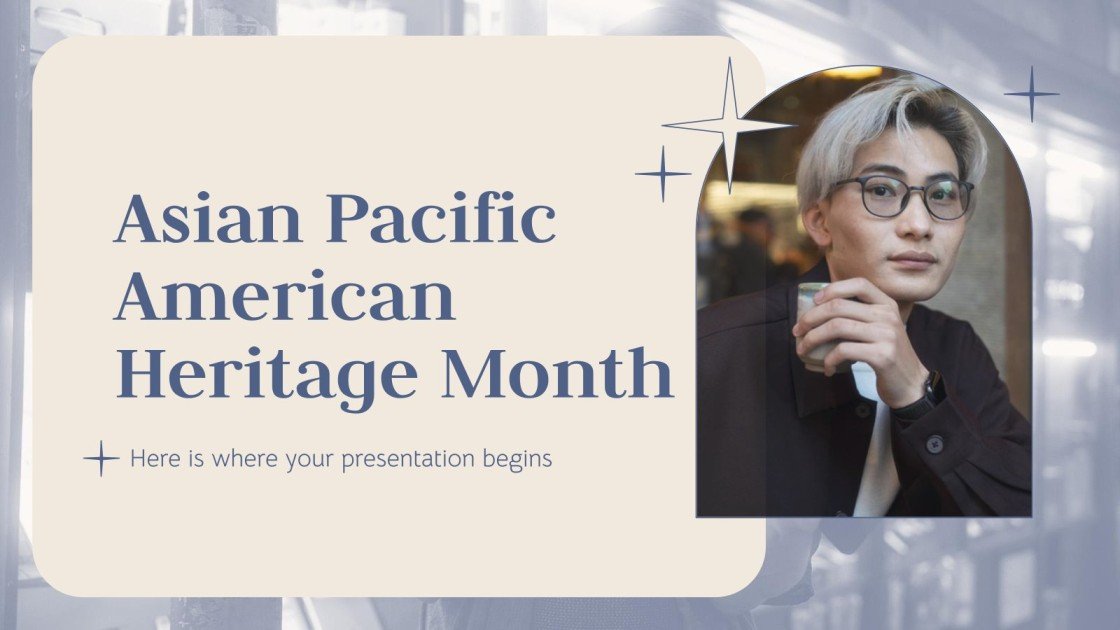 Asian Pacific American Heritage Month

Here is where your presentation begins